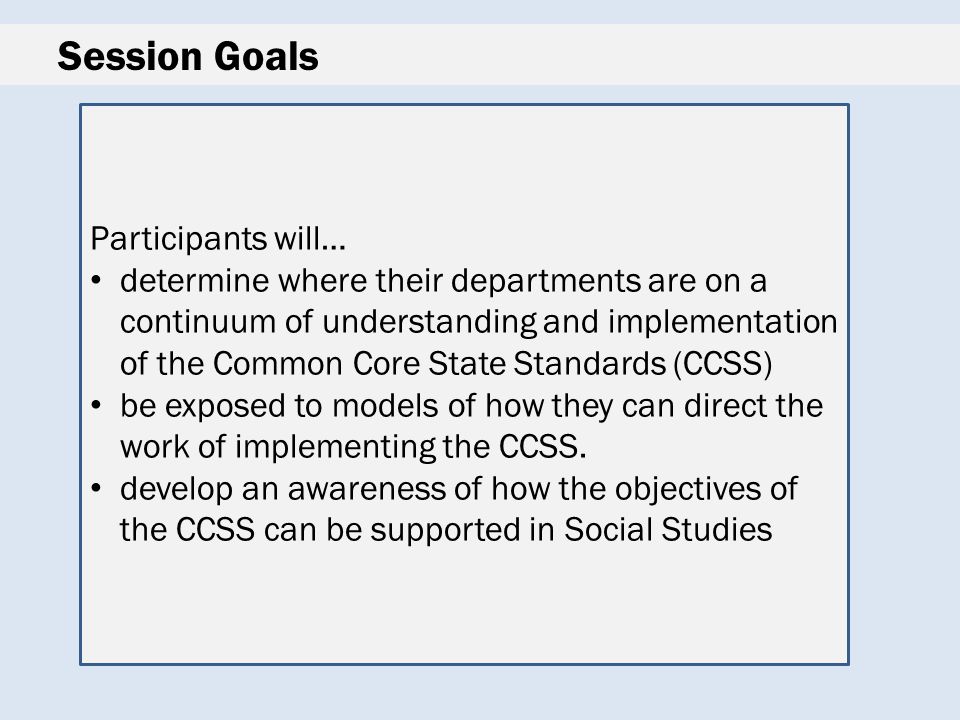 Session Goals

Participants will…
• determine where their departments are on a continuum of understanding and implementation of the Common Core State Standards (CCSS)
• be exposed to models of how they can direct the work of implementing the CCSS.
• develop an awareness of how the objectives of the CCSS can be supported in Social Studies